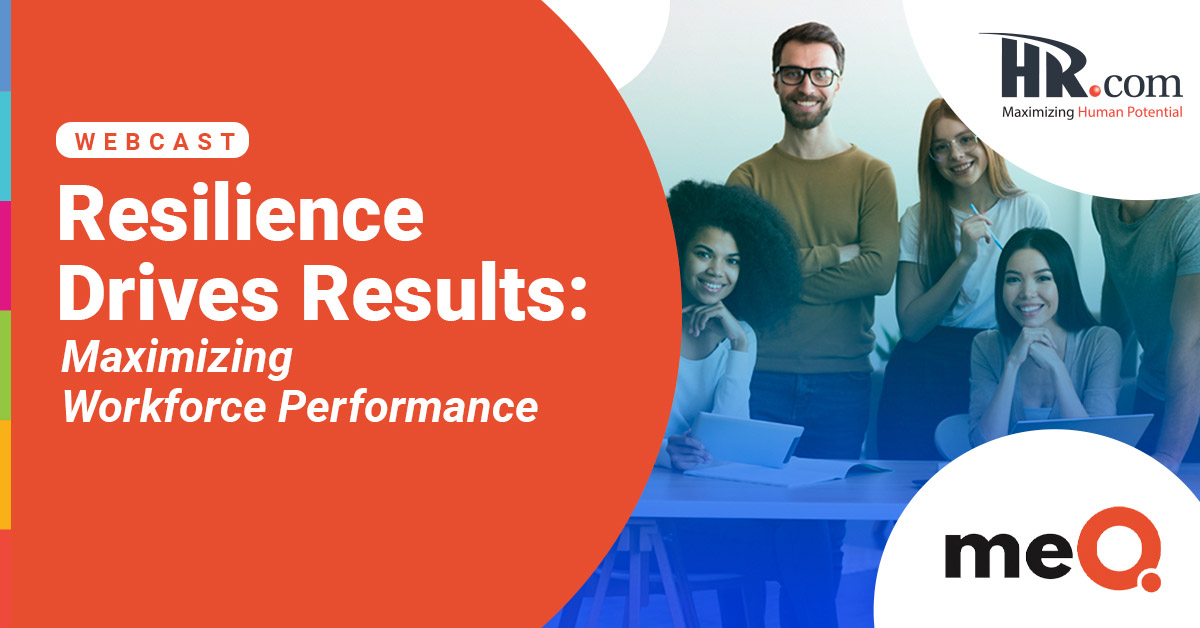 WEBCAST

Resilience Drives Results:

Maximizing Workforce Performance

HR.com
Maximizing Human Potential

meQ